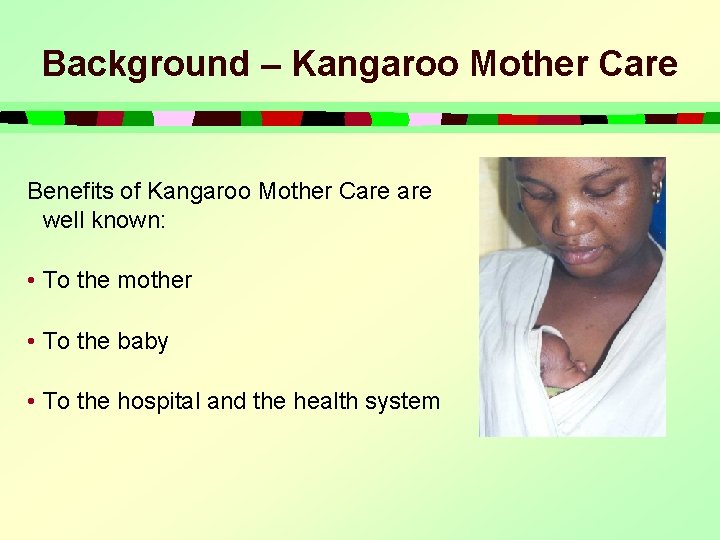 Background – Kangaroo Mother Care

Benefits of Kangaroo Mother Care are well known:

• To the mother

• To the baby

• To the hospital and the health system